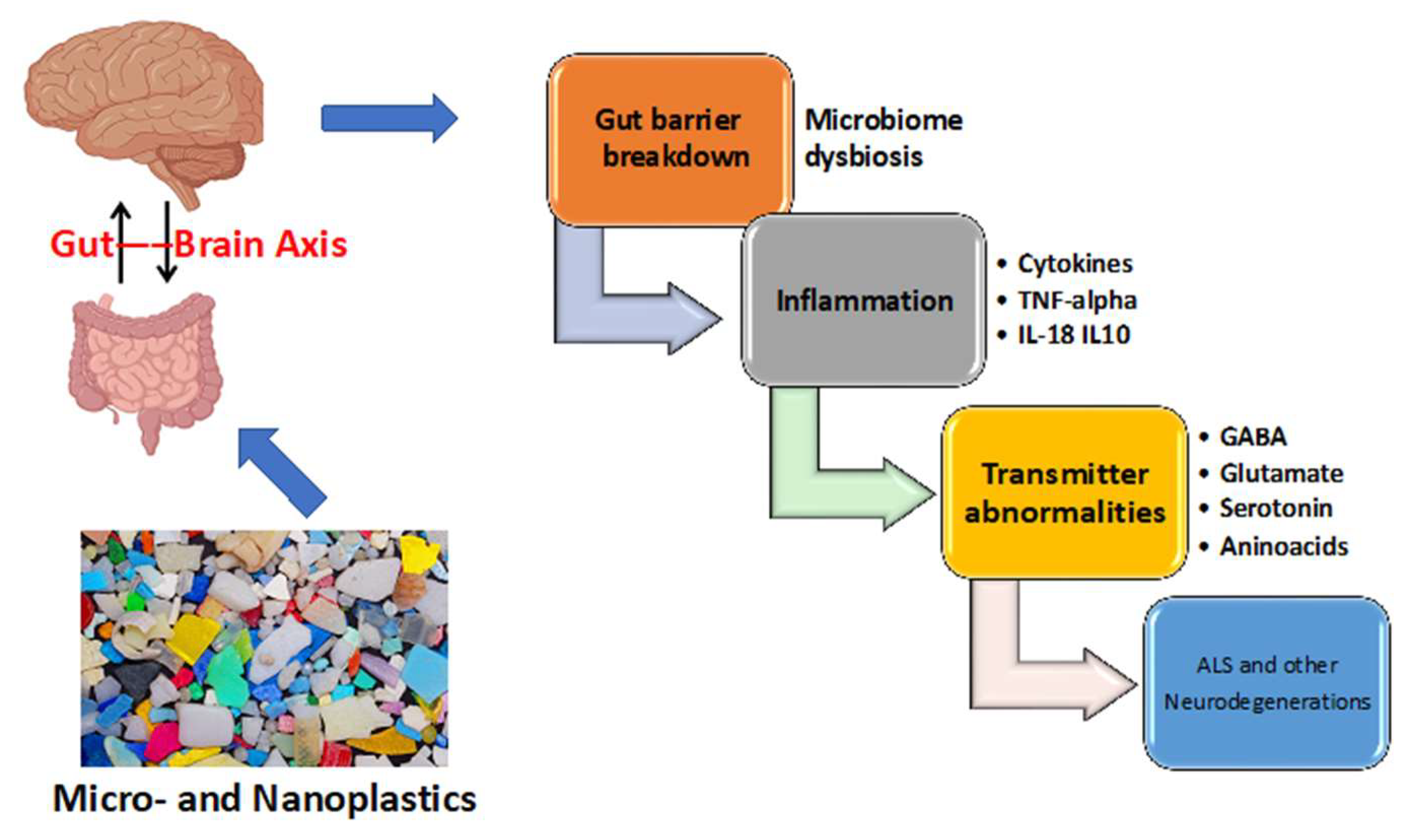 Gut—Brain Axis

Micro- and Nanoplastics

Gut barrier breakdown

Microbiome dysbiosis

Inflammation

• Cytokines
• TNF-alpha
• IL-18 IL10

Transmitter abnormalities

• GABA
• Glutamate
• Serotonin
• Aninoacids

ALS and other Neurodegenerations